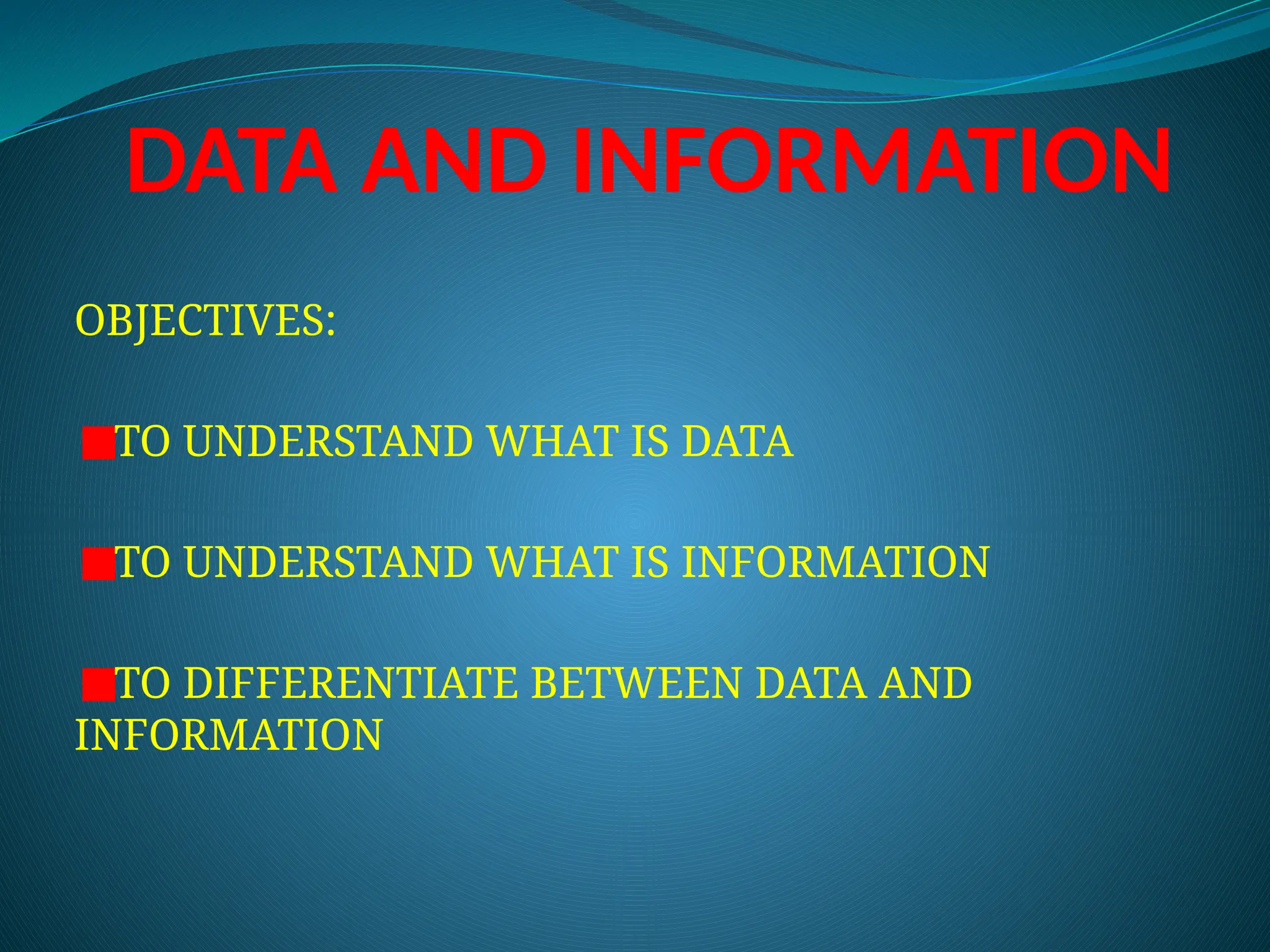 DATA AND INFORMATION

OBJECTIVES:

■TO UNDERSTAND WHAT IS DATA

■TO UNDERSTAND WHAT IS INFORMATION

■TO DIFFERENTIATE BETWEEN DATA AND INFORMATION